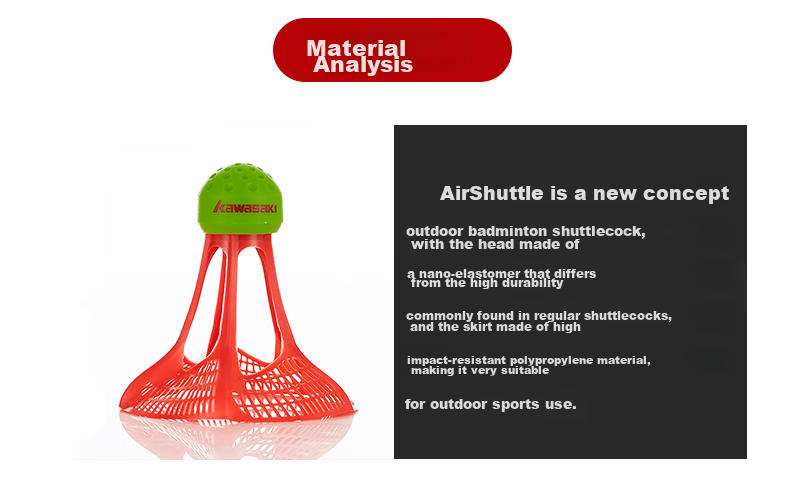 Material Analysis

kawasaki

AirShuttle is a new concept

outdoor badminton shuttlecock, with the head made of

a nano-elastomer that differs from the high durability

commonly found in regular shuttlecocks, and the skirt made of high

impact-resistant polypropylene material, making it very suitable

for outdoor sports use.